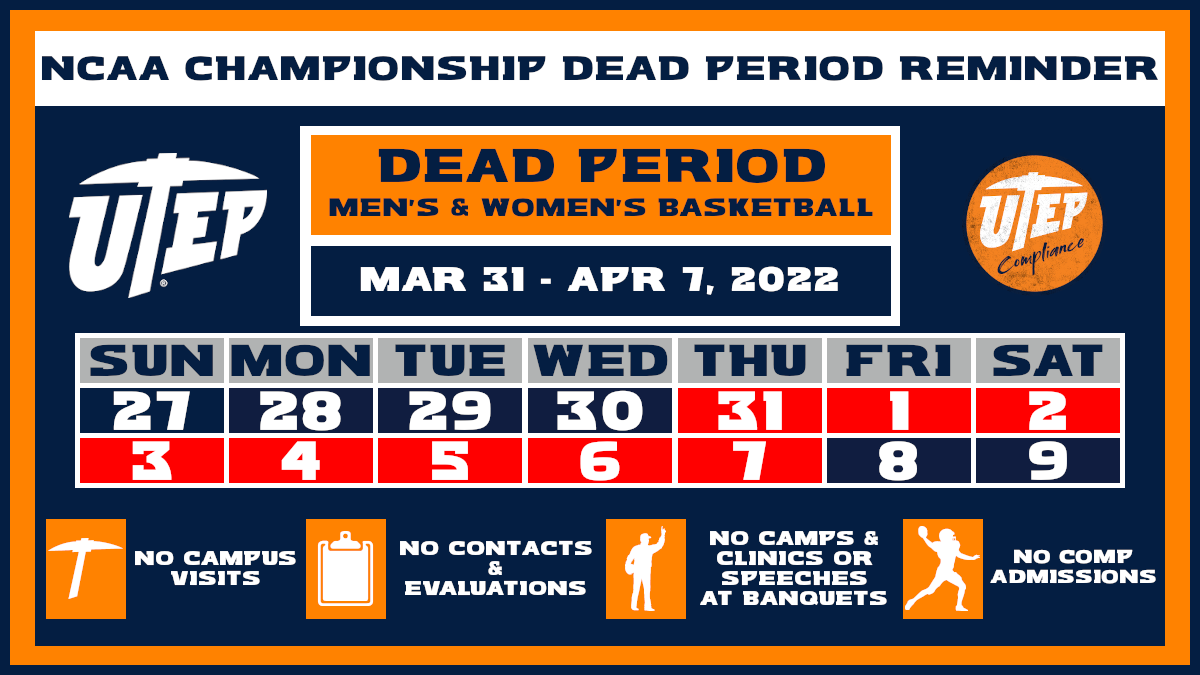 NCAA CHAMPIONSHIP DEAD PERIOD REMINDER

UTEP

DEAD PERIOD
MEN'S & WOMEN'S BASKETBALL

MAR 31 - APR 7, 2022

UTEP Compliance

| SUN | MON | TUE | WED | THU | FRI | SAT |
|---|---|---|---|---|---|---|
| 27 | 28 | 29 | 30 | 31 | 1 | 2 |
| 3 | 4 | 5 | 6 | 7 | 8 | 9 |

NO CAMPUS VISITS

NO CONTACTS & EVALUATIONS

NO CAMPS & CLINICS OR SPEECHES AT BANQUETS

NO COMP ADMISSIONS